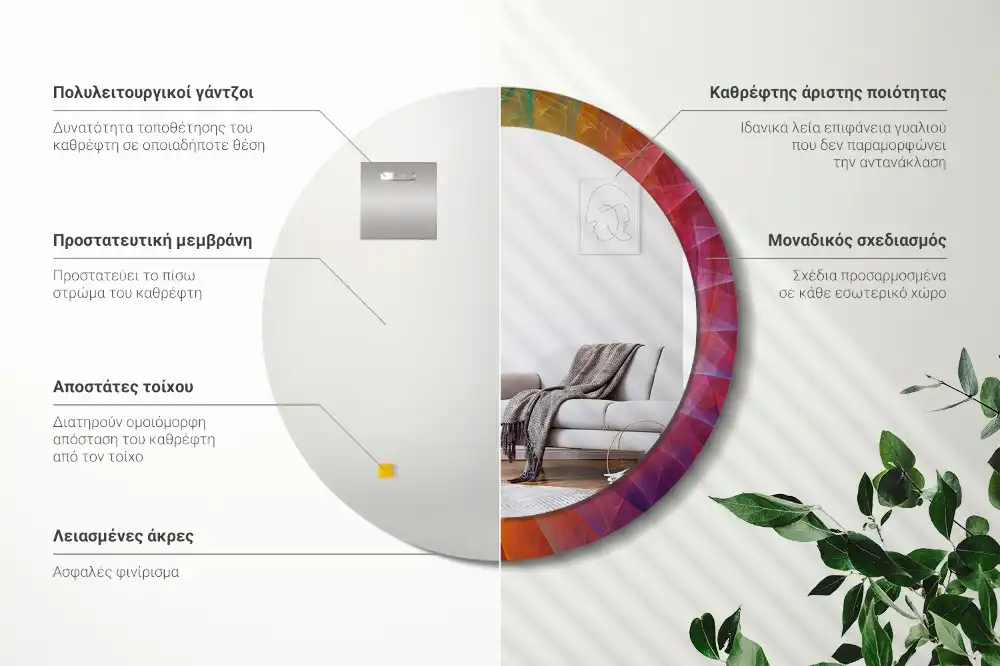 Πολυλειτουργικοί γάντζοι

Δυνατότητα τοποθέτησης του καθρέφτη σε οποιαδήποτε θέση

Προστατευτική μεμβράνη

Προστατεύει το πίσω στρώμα του καθρέφτη

Αποστάτες τοίχου

Διατηρούν ομοιόμορφη απόσταση του καθρέφτη από τον τοίχο

Λειασμένες άκρες

Ασφαλές φινίρισμα

Καθρέφτης άριστης ποιότητας

Ιδανικά λεία επιφάνεια γυαλιού που δεν παραμορφώνει την αντανάκλαση

Μοναδικός σχεδιασμός

Σχέδια προσαρμοσμένα σε κάθε εσωτερικό χώρο